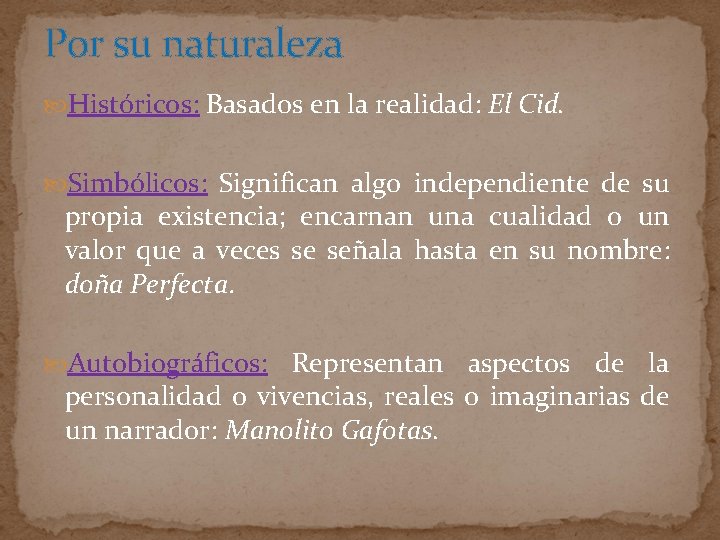 Por su naturaleza

Históricos: Basados en la realidad: El Cid.

Simbólicos: Significan algo independiente de su propia existencia; encarnan una cualidad o un valor que a veces se señala hasta en su nombre: doña Perfecta.

Autobiográficos: Representan aspectos de la personalidad o vivencias, reales o imaginarias de un narrador: Manolito Gafotas.